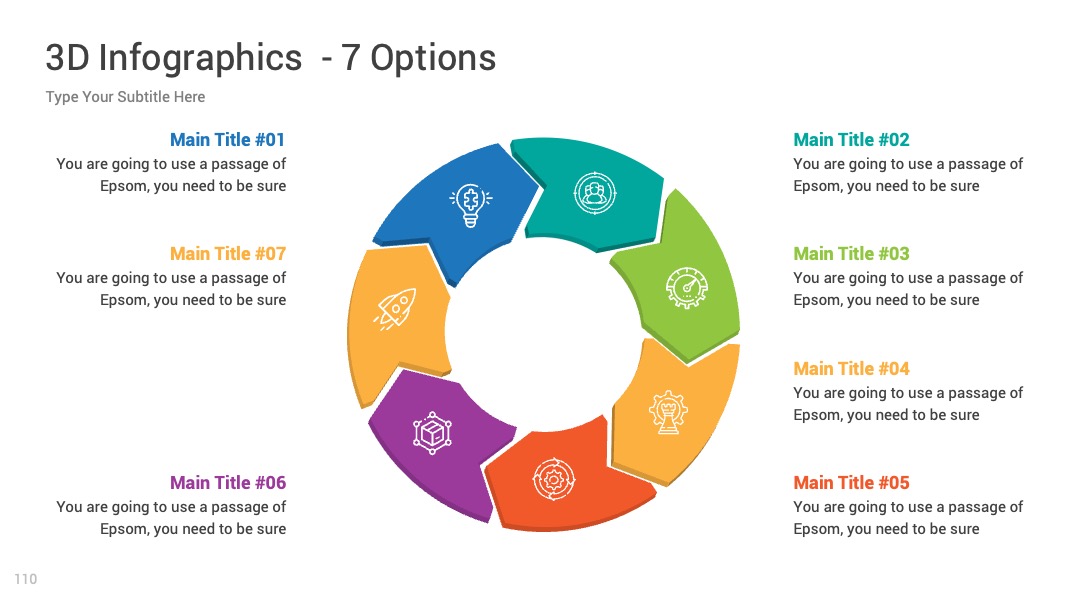 3D Infographics - 7 Options

Type Your Subtitle Here

Main Title #01
You are going to use a passage of Epsom, you need to be sure

Main Title #07
You are going to use a passage of Epsom, you need to be sure

Main Title #06
You are going to use a passage of Epsom, you need to be sure

Main Title #02
You are going to use a passage of Epsom, you need to be sure

Main Title #03
You are going to use a passage of Epsom, you need to be sure

Main Title #04
You are going to use a passage of Epsom, you need to be sure

Main Title #05
You are going to use a passage of Epsom, you need to be sure

110